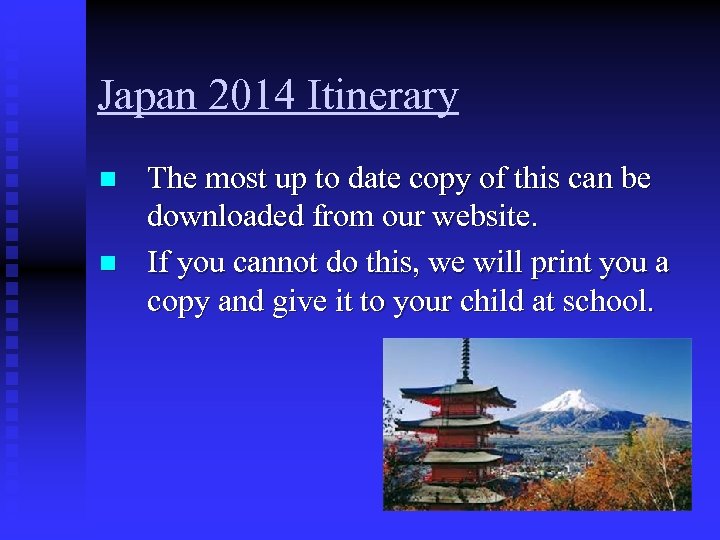 Japan 2014 Itinerary

- The most up to date copy of this can be downloaded from our website.
- If you cannot do this, we will print you a copy and give it to your child at school.